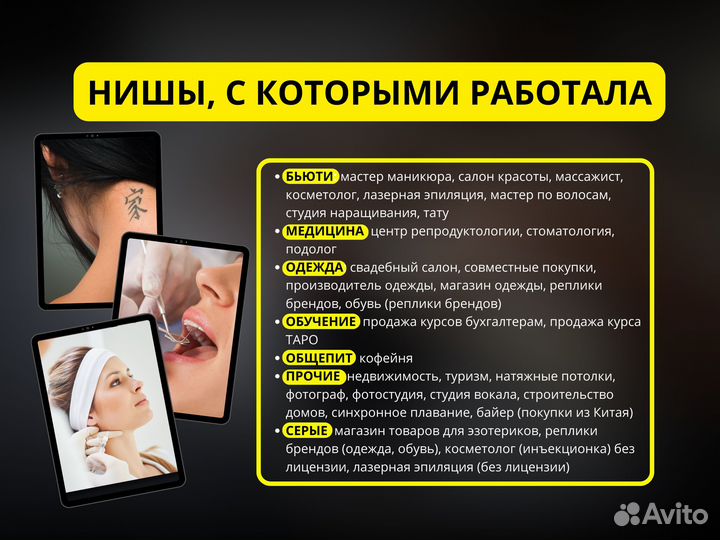 НИШЫ, С КОТОРЫМИ РАБОТАЛА

家

• БЬЮТИ мастер маникюра, салон красоты, массажист, косметолог, лазерная эпиляция, мастер по волосам, студия наращивания, тату
• МЕДИЦИНА центр репродуктологии, стоматология, подолог
• ОДЕЖДА свадебный салон, совместные покупки, производитель одежды, магазин одежды, реплики брендов, обувь (реплики брендов)
• ОБУЧЕНИЕ продажа курсов бухгалтерам, продажа курса ТАРО
• ОБЩЕПИТ кофейня
• ПРОЧИЕ недвижимость, туризм, натяжные потолки, фотограф, фотостудия, студия вокала, строительство домов, синхронное плавание, байер (покупки из Китая)
• СЕРЫЕ магазин товаров для эзотериков, реплики брендов (одежда, обувь), косметолог (инъекционка) без лицензии, лазерная эпиляция (без лицензии)

Avito